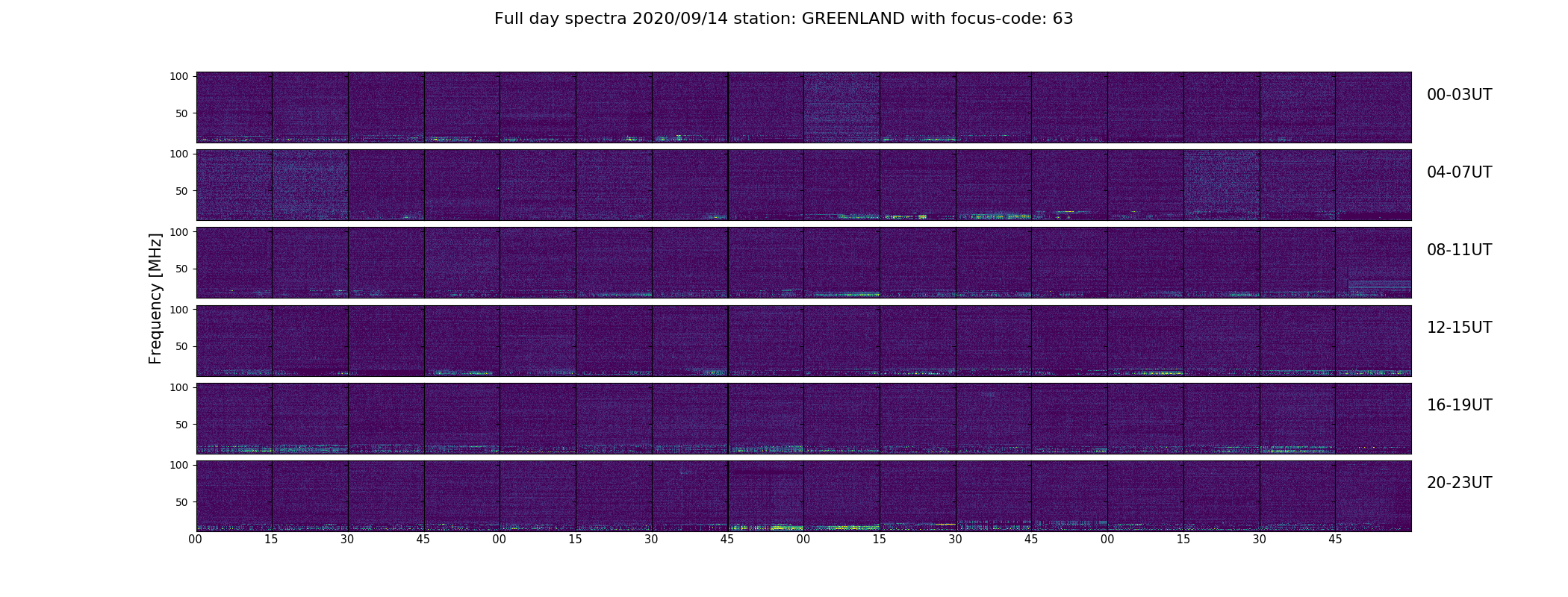 Full day spectra 2020/09/14 station: GREENLAND with focus-code: 63

Frequency [MHz]

100
50
00-03UT

100
50
04-07UT

100
50
08-11UT

100
50
12-15UT

100
50
16-19UT

100
50
20-23UT

00 15 30 45 00 15 30 45 00 15 30 45 00 15 30 45